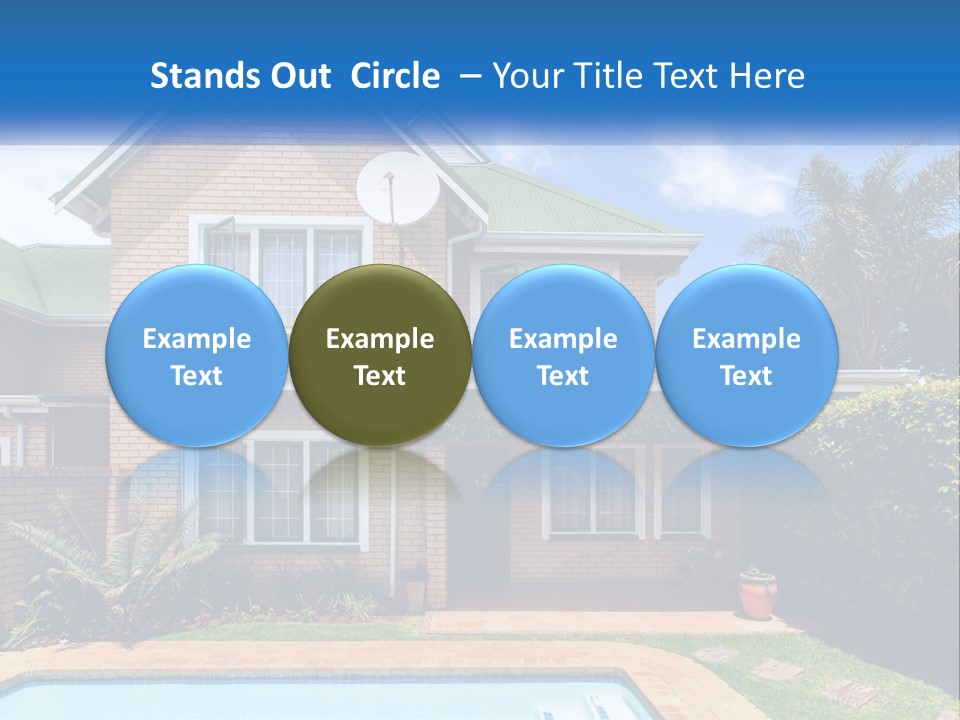 Stands Out Circle – Your Title Text Here

Example Text

Example Text

Example Text

Example Text